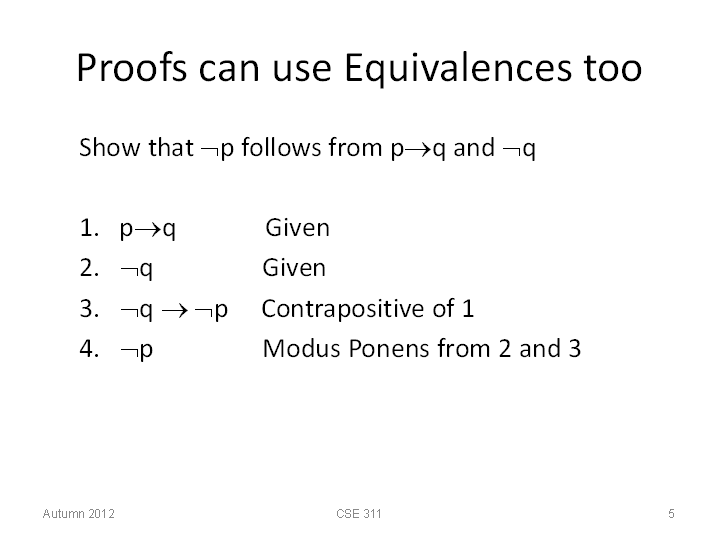 Proofs can use Equivalences too

Show that $\neg p$ follows from $p \rightarrow q$ and $\neg q$

1. $p \rightarrow q$ Given
2. $\neg q$ Given
3. $\neg q \rightarrow \neg p$ Contrapositive of 1
4. $\neg p$ Modus Ponens from 2 and 3

Autumn 2012 CSE 311 5